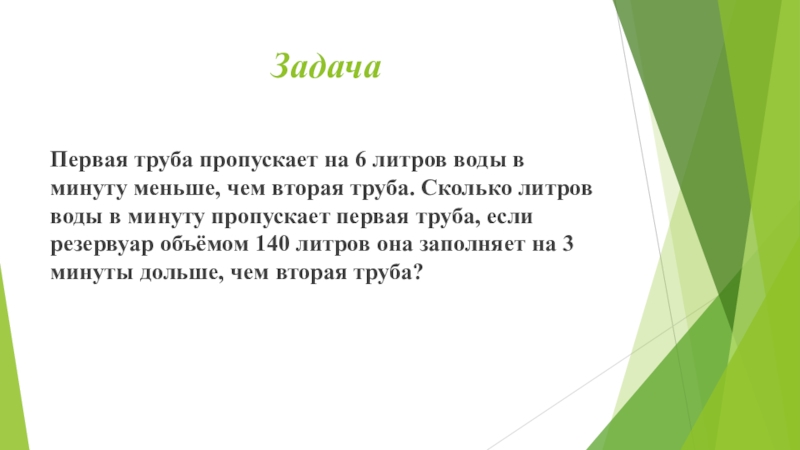 Задача

Первая труба пропускает на 6 литров воды в минуту меньше, чем вторая труба. Сколько литров воды в минуту пропускает первая труба, если резервуар объёмом 140 литров она заполняет на 3 минуты дольше, чем вторая труба?